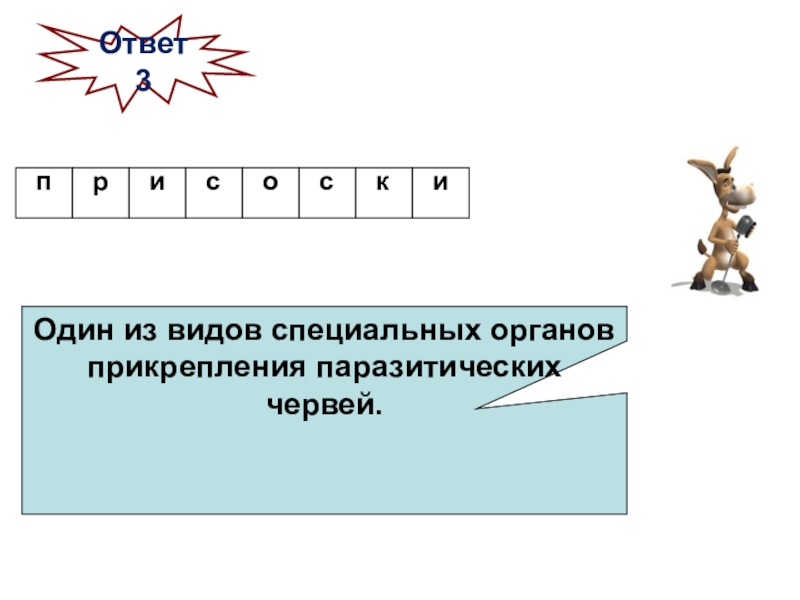 Ответ 3

| п | р | и | с | о | с | к | и |
|---|---|---|---|---|---|---|---|

Один из видов специальных органов прикрепления паразитических червей.